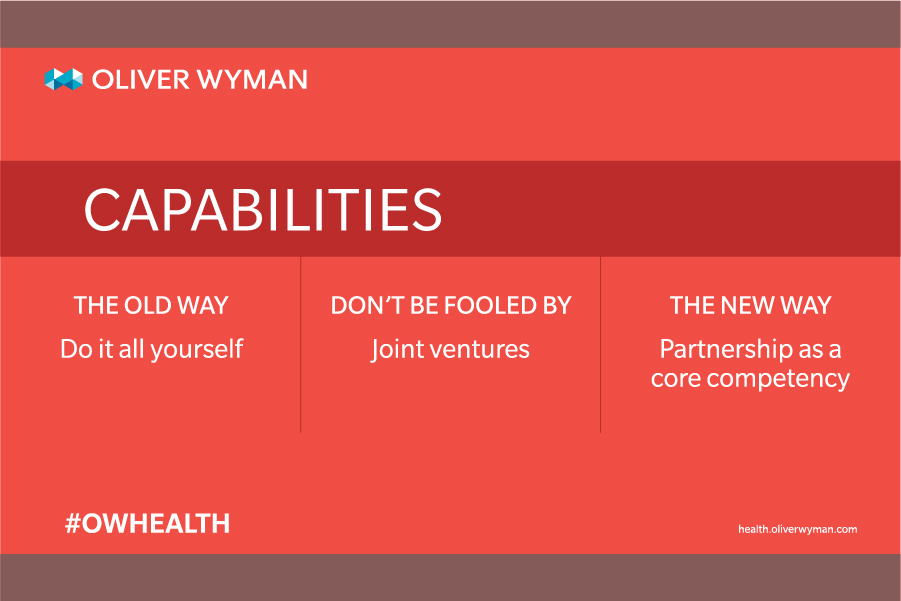 OLIVER WYMAN

CAPABILITIES

THE OLD WAY
Do it all yourself

DON'T BE FOOLED BY
Joint ventures

THE NEW WAY
Partnership as a core competency

#OWHEALTH

health.oliverwyman.com